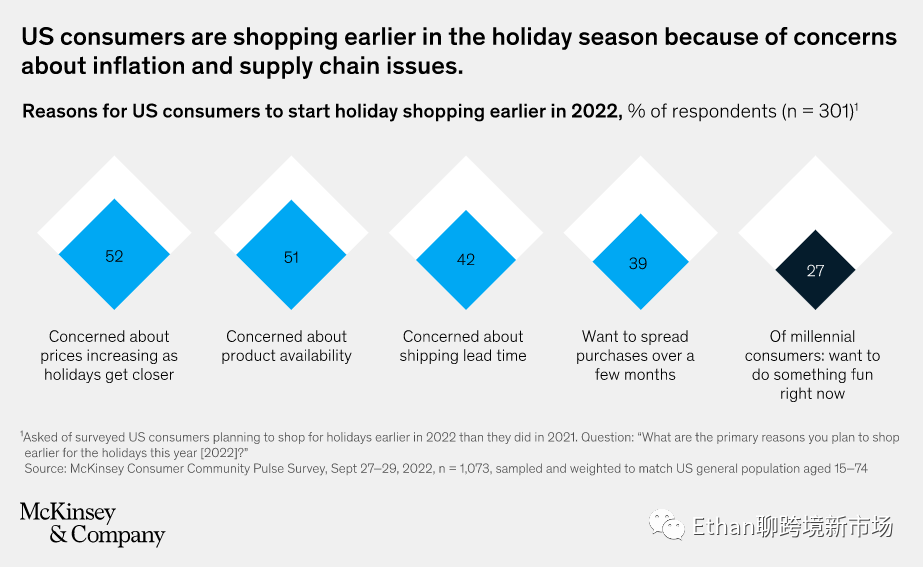 US consumers are shopping earlier in the holiday season because of concerns about inflation and supply chain issues.

Reasons for US consumers to start holiday shopping earlier in 2022, % of respondents (n = 301)$^1$

52

Concerned about prices increasing as holidays get closer

51

Concerned about product availability

42

Concerned about shipping lead time

39

Want to spread purchases over a few months

27

Of millennial consumers: want to do something fun right now

$^1$Asked of surveyed US consumers planning to shop for holidays earlier in 2022 than they did in 2021. Question: "What are the primary reasons you plan to shop earlier for the holidays this year [2022]?"
Source: McKinsey Consumer Community Pulse Survey, Sept 27–29, 2022, n = 1,073, sampled and weighted to match US general population aged 15–74

McKinsey & Company

Ethan聊跨境新市场